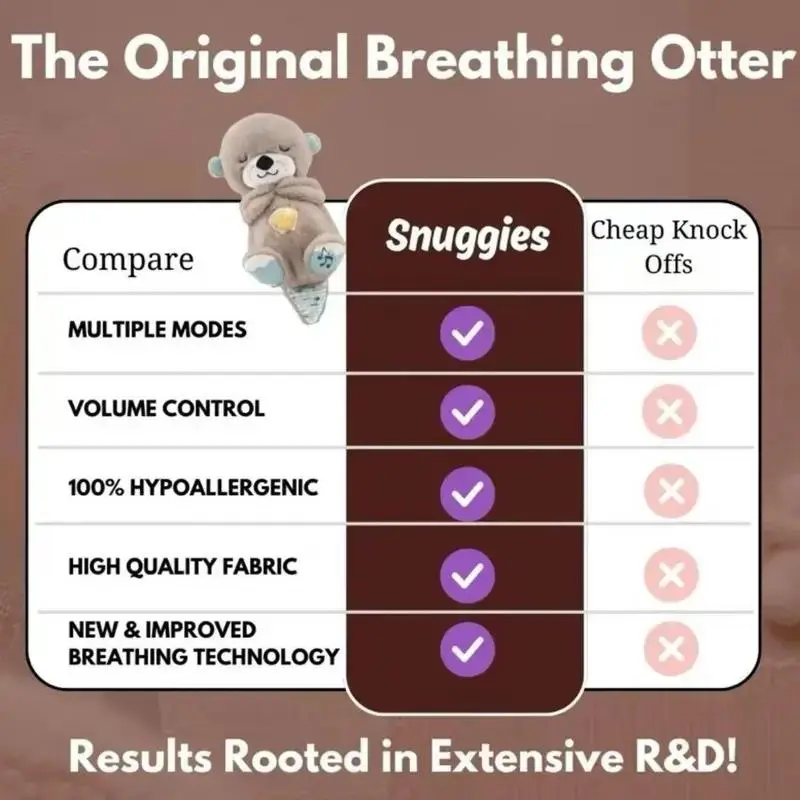 The Original Breathing Otter

| Compare | Snuggies | Cheap Knock Offs |
|---|---|---|
| MULTIPLE MODES | ✓ | ✗ |
| VOLUME CONTROL | ✓ | ✗ |
| 100% HYPOALLERGENIC | ✓ | ✗ |
| HIGH QUALITY FABRIC | ✓ | ✗ |
| NEW & IMPROVED BREATHING TECHNOLOGY | ✓ | ✗ |

Results Rooted in Extensive R&D!